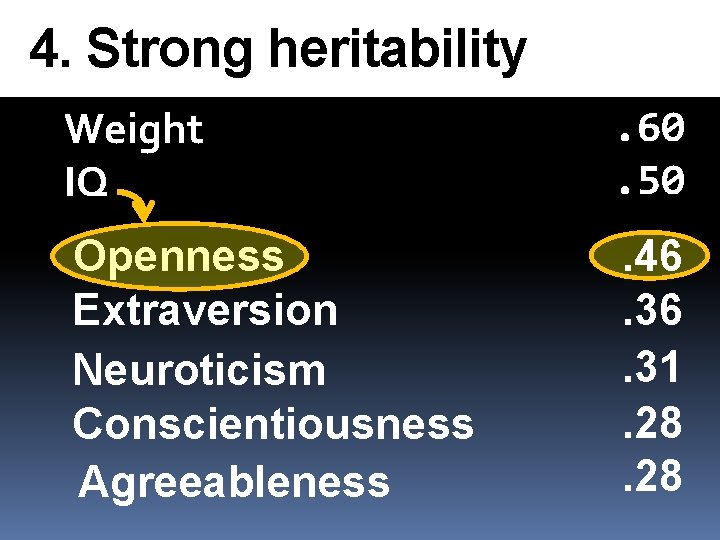 4. Strong heritability

| | |
|---|---|
| Weight | .60 |
| IQ | .50 |
| Openness | .46 |
| Extraversion | .36 |
| Neuroticism | .31 |
| Conscientiousness | .28 |
| Agreeableness | .28 |